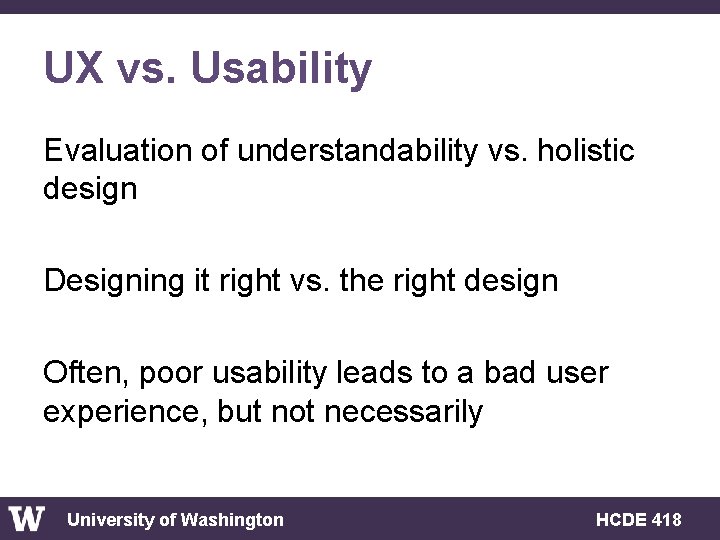 UX vs. Usability

Evaluation of understandability vs. holistic design

Designing it right vs. the right design

Often, poor usability leads to a bad user experience, but not necessarily

W University of Washington HCDE 418